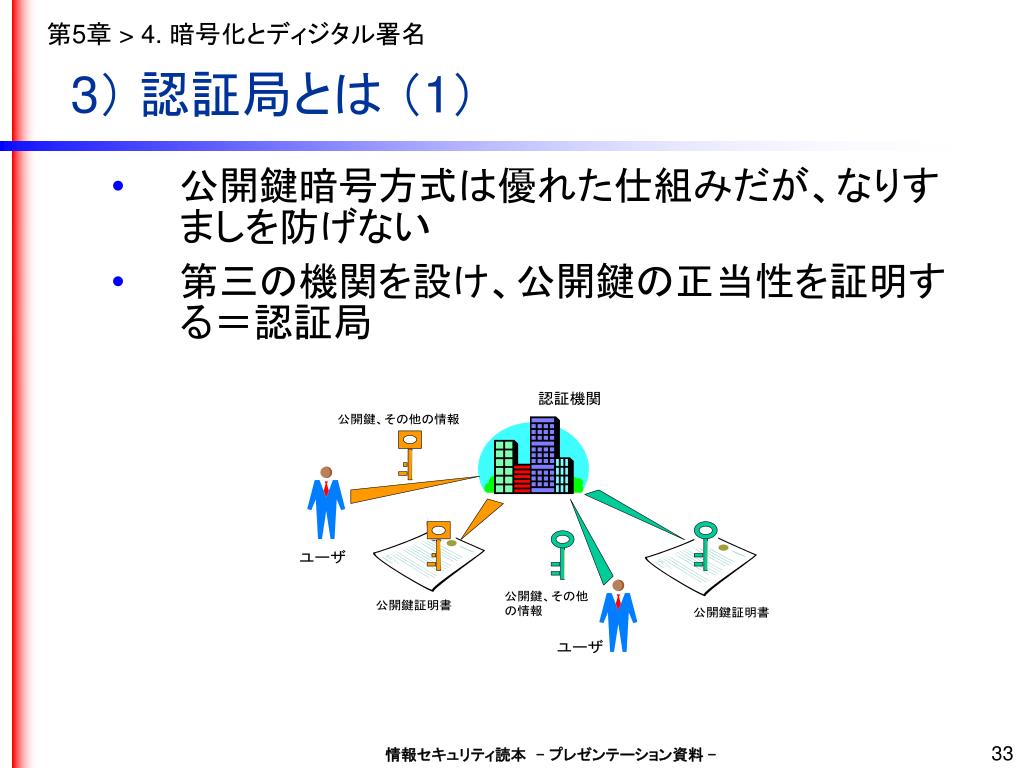 第5章 > 4. 暗号化とディジタル署名

3）認証局とは（1）

• 公開鍵暗号方式は優れた仕組みだが、なりすましを防げない
• 第三の機関を設け、公開鍵の正当性を証明する＝認証局

認証機関
公開鍵、その他の情報
ユーザ
公開鍵証明書
公開鍵、その他の情報
ユーザ
公開鍵証明書

情報セキュリティ読本 －プレゼンテーション資料－
33